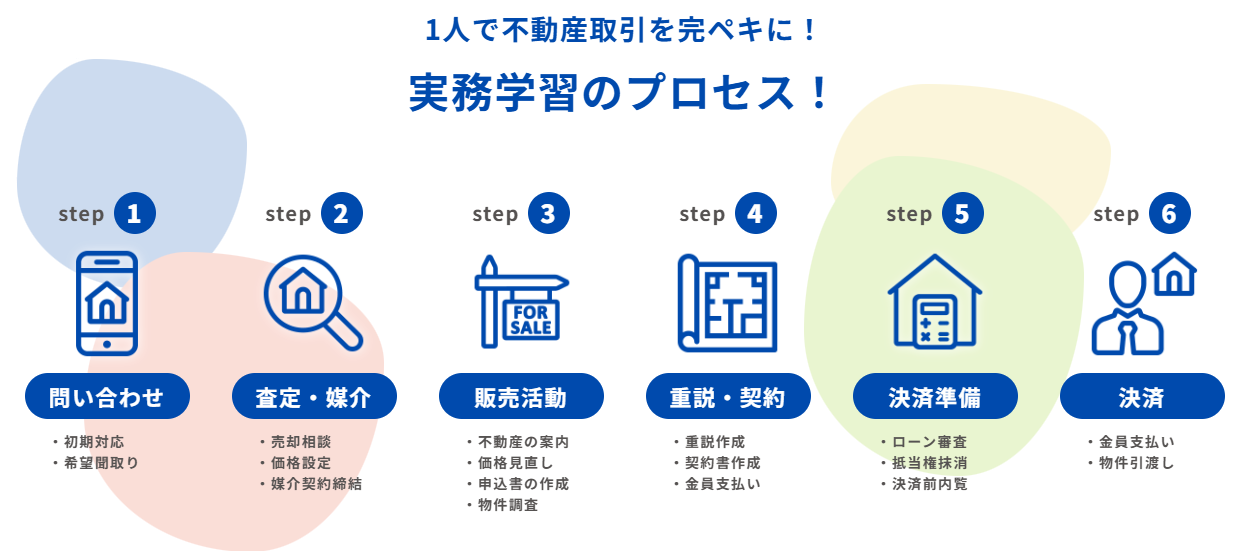 1人で不動産取引を完ペキに！

実務学習のプロセス！

step 1
問い合わせ
・初期対応
・希望聞取り

step 2
査定・媒介
・売却相談
・価格設定
・媒介契約締結

step 3
FOR SALE
販売活動
・不動産の案内
・価格見直し
・申込書の作成
・物件調査

step 4
重説・契約
・重説作成
・契約書作成
・金員支払い

step 5
決済準備
・ローン審査
・抵当権抹消
・決済前内覧

step 6
決済
・金員支払い
・物件引渡し